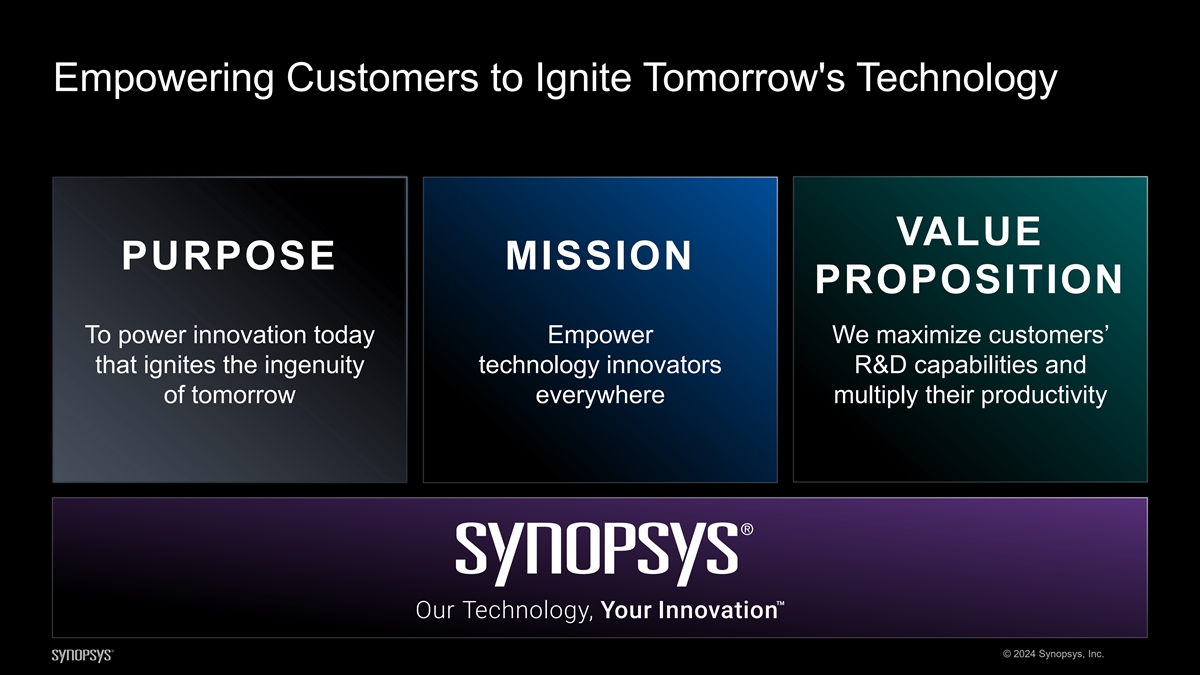 Empowering Customers to Ignite Tomorrow's Technology

PURPOSE

To power innovation today that ignites the ingenuity of tomorrow

MISSION

Empower technology innovators everywhere

VALUE PROPOSITION

We maximize customers’ R&D capabilities and multiply their productivity

SYNOPSYS®

Our Technology, Your Innovation™

SYNOPSYS®

© 2024 Synopsys, Inc.